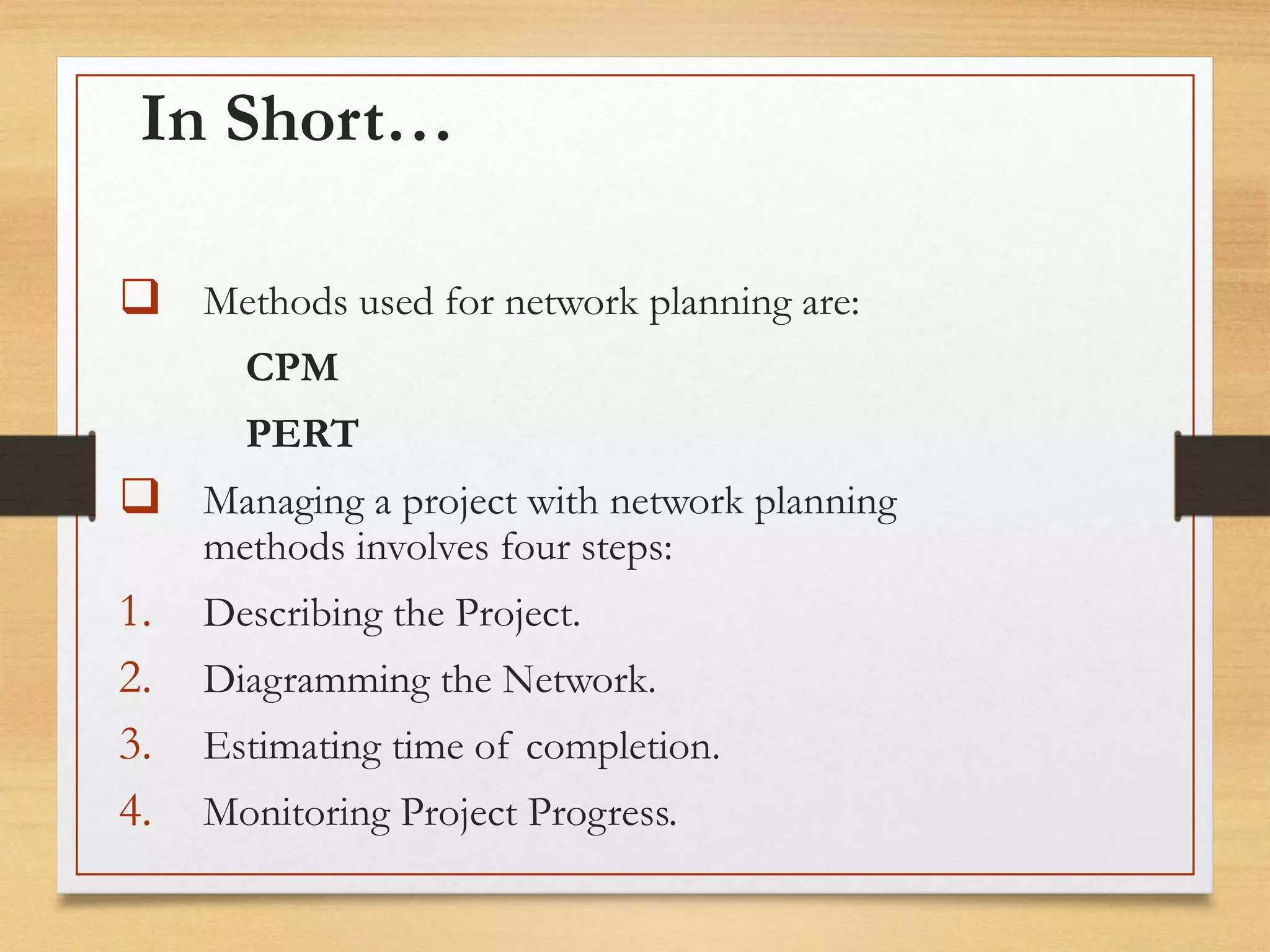 In Short…

❑ Methods used for network planning are:

CPM

PERT

❑ Managing a project with network planning methods involves four steps:

1. Describing the Project.
2. Diagramming the Network.
3. Estimating time of completion.
4. Monitoring Project Progress.